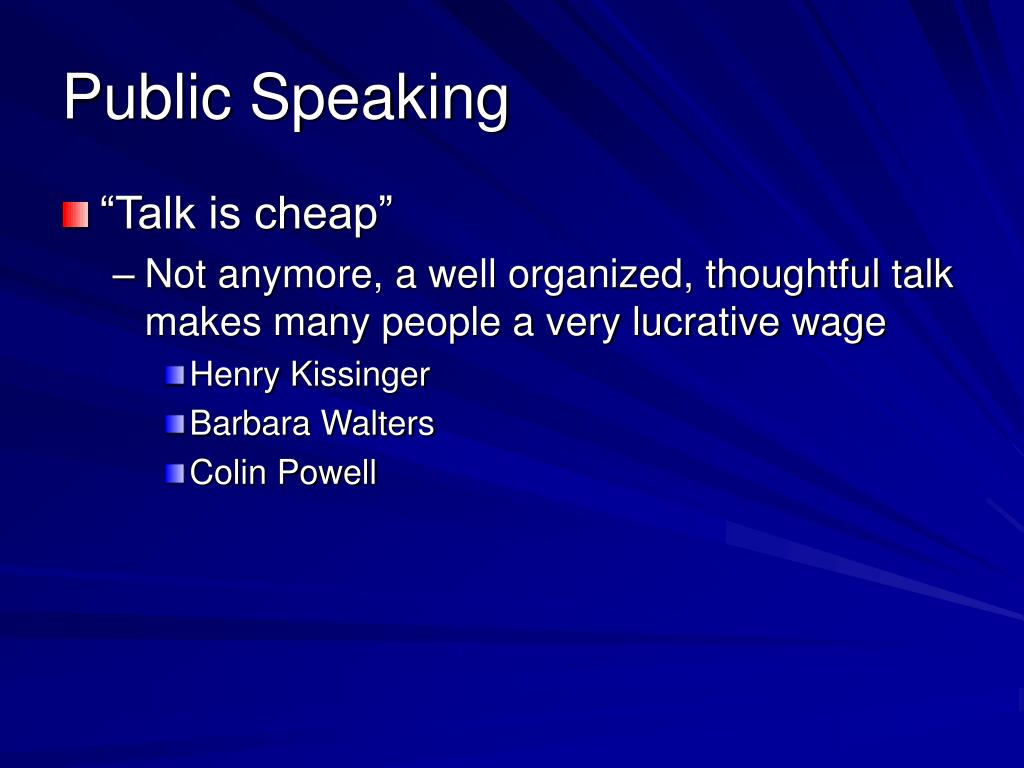 Public Speaking

“Talk is cheap”

– Not anymore, a well organized, thoughtful talk makes many people a very lucrative wage

Henry Kissinger

Barbara Walters

Colin Powell